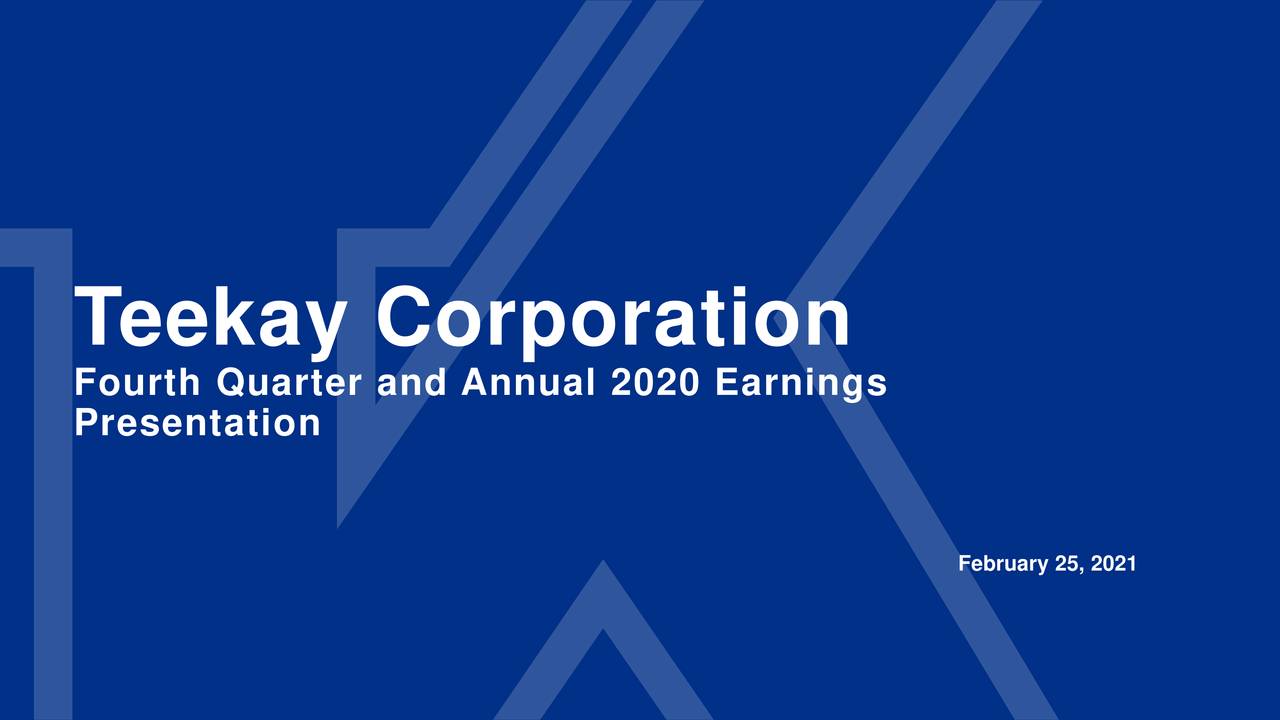 Teekay Corporation
Fourth Quarter and Annual 2020 Earnings Presentation

February 25, 2021